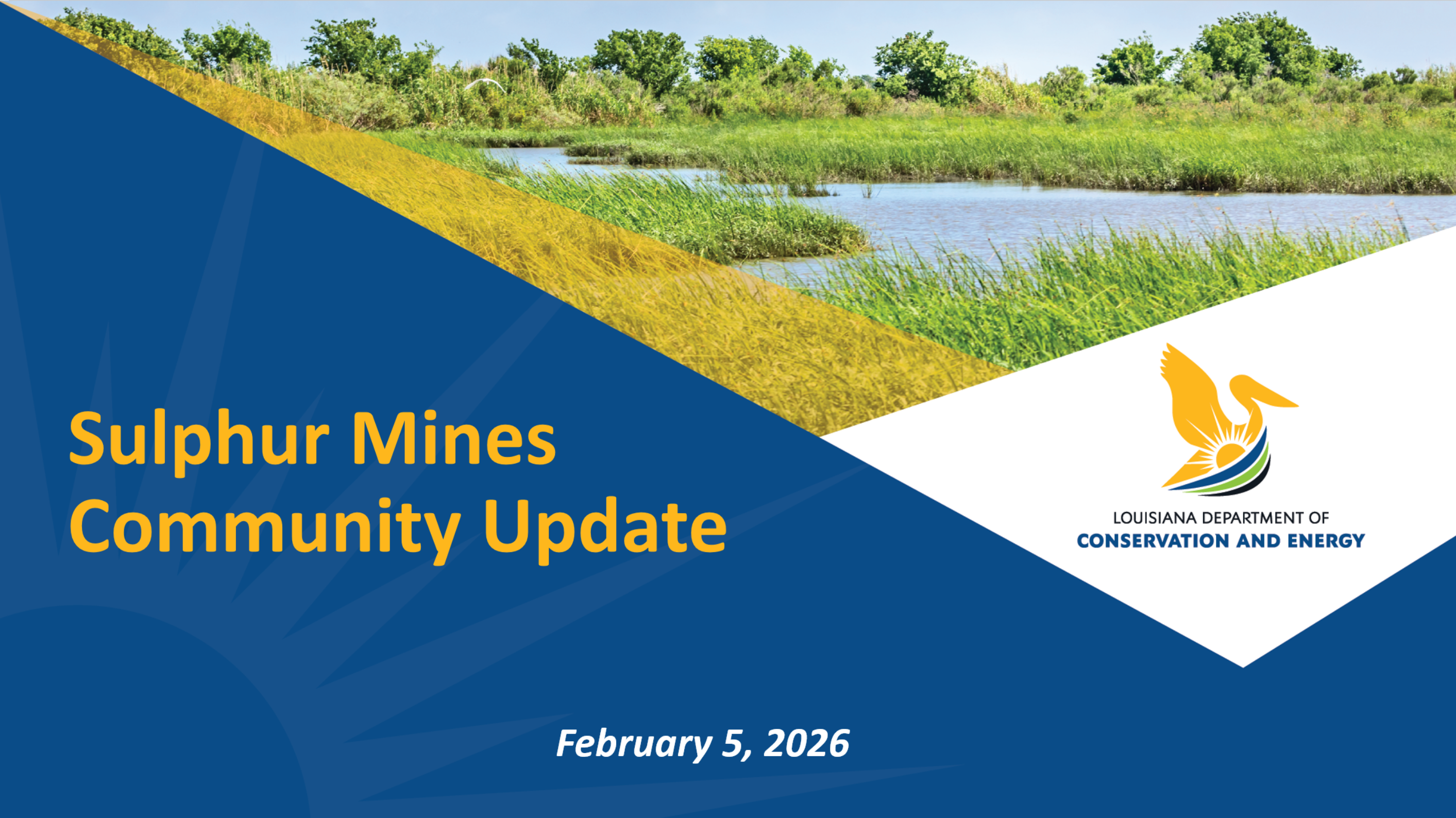 Sulphur Mines Community Update

LOUISIANA DEPARTMENT OF
CONSERVATION AND ENERGY

February 5, 2026